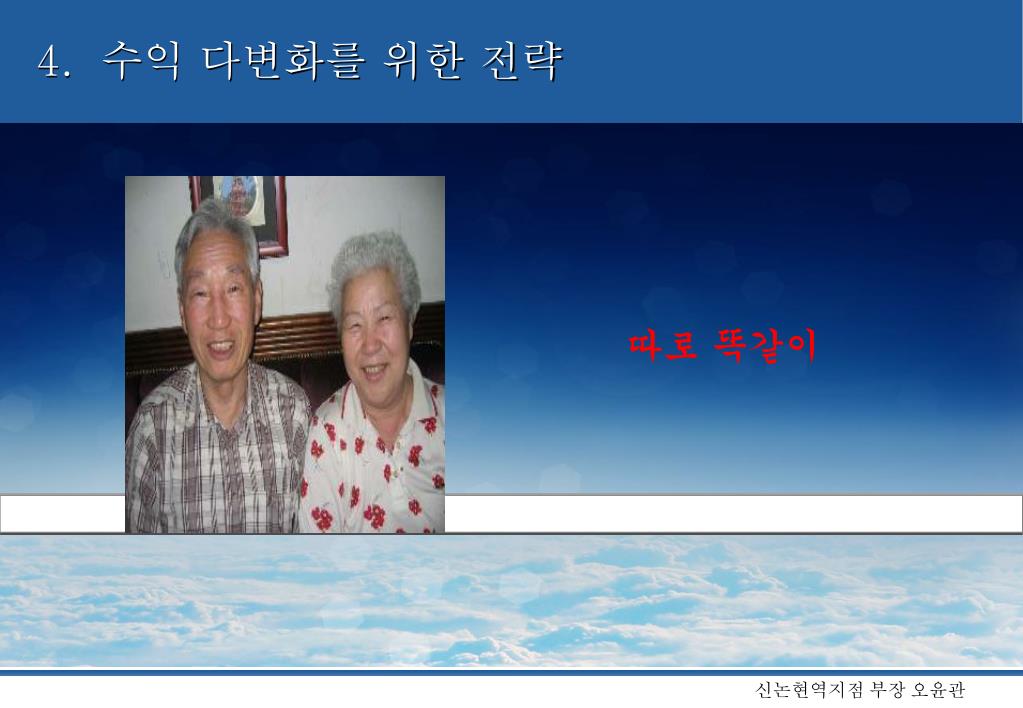 4. 수익 다변화를 위한 전략

따로 똑같이

신논현역지점 부장 오윤관